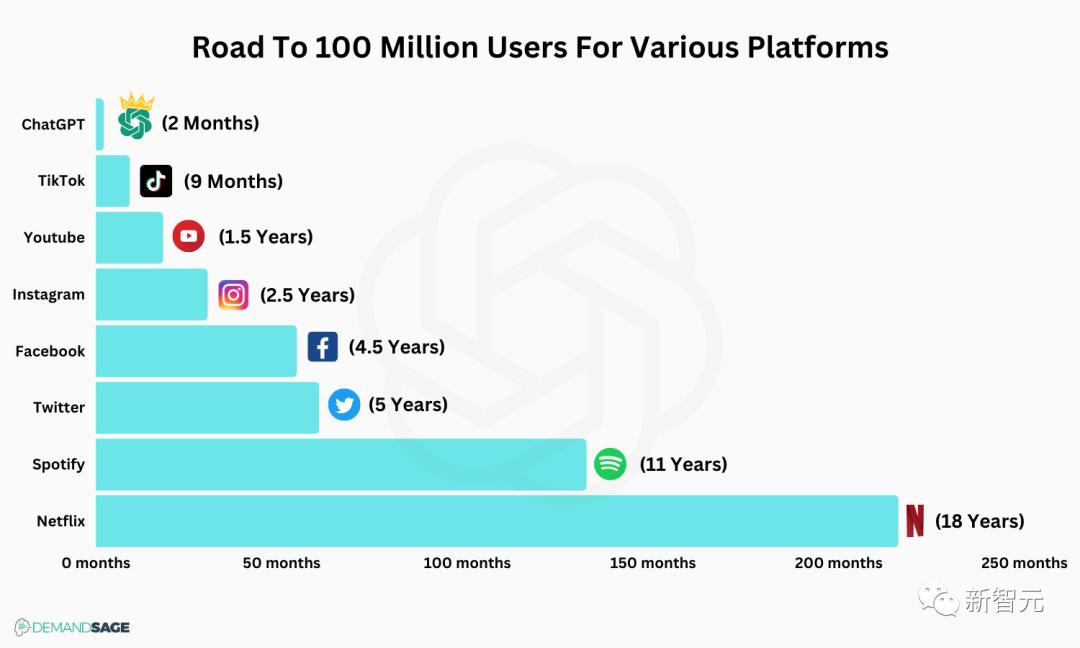 Road To 100 Million Users For Various Platforms

ChatGPT (2 Months)
TikTok (9 Months)
Youtube (1.5 Years)
Instagram (2.5 Years)
Facebook (4.5 Years)
Twitter (5 Years)
Spotify (11 Years)
Netflix (18 Years)

0 months 50 months 100 months 150 months 200 months 250 months

DEMANDSAGE

新智元